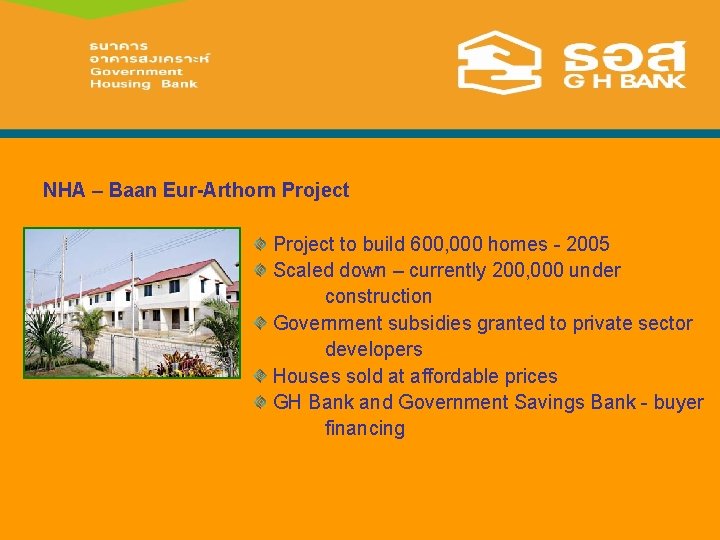 ธนาคาร
อาคารสงเคราะห์
Government
Housing Bank

ธอส
G H BANK

NHA – Baan Eur-Arthorn Project

Project to build 600,000 homes - 2005

Scaled down – currently 200,000 under construction

Government subsidies granted to private sector developers

Houses sold at affordable prices

GH Bank and Government Savings Bank - buyer financing